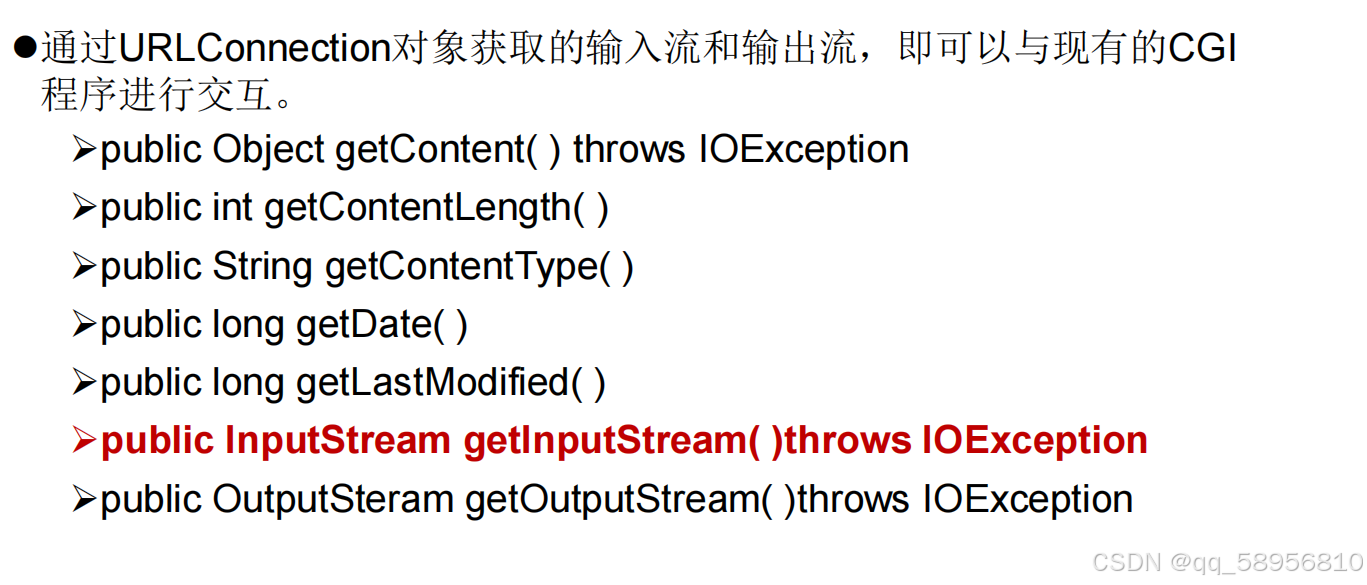 ●通过URLConnection对象获取的输入流和输出流，即可以与现有的CGI程序进行交互。

➢public Object getContent( ) throws IOException
➢public int getContentLength( )
➢public String getContentType( )
➢public long getDate( )
➢public long getLastModified( )
➢public InputStream getInputStream( )throws IOException
➢public OutputSteram getOutputStream( )throws IOException

CSDN @qq_58956810